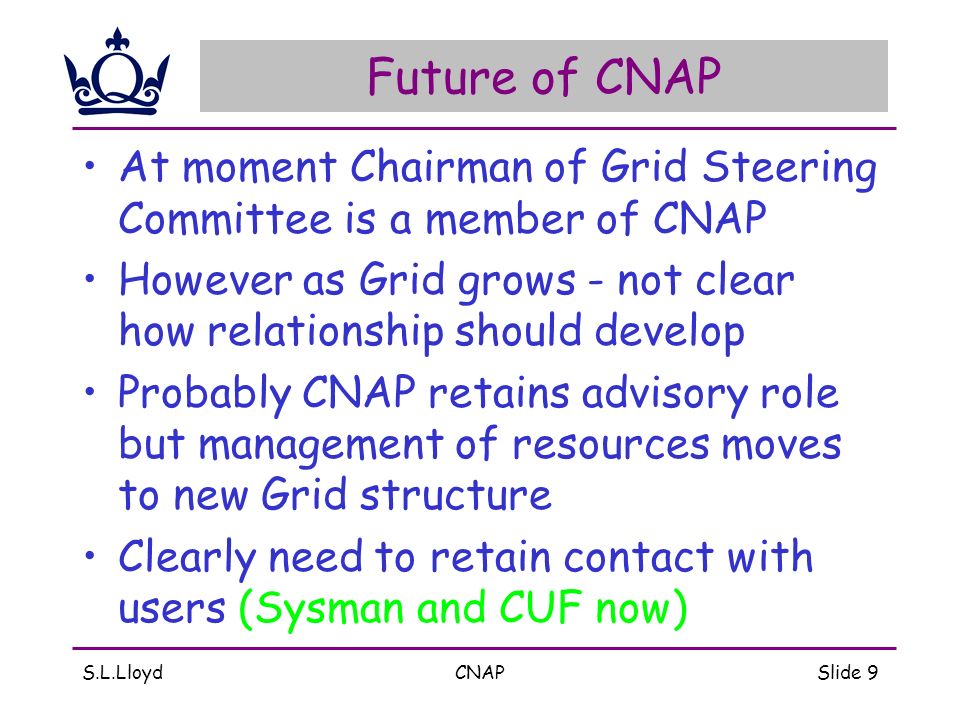 Future of CNAP

• At moment Chairman of Grid Steering Committee is a member of CNAP
• However as Grid grows - not clear how relationship should develop
• Probably CNAP retains advisory role but management of resources moves to new Grid structure
• Clearly need to retain contact with users (Sysman and CUF now)

S.L.Lloyd
CNAP
Slide 9